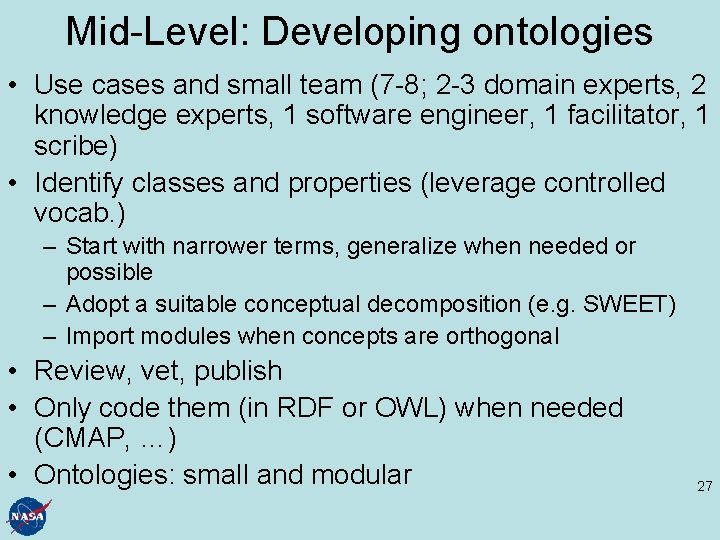 Mid-Level: Developing ontologies

• Use cases and small team (7-8; 2-3 domain experts, 2 knowledge experts, 1 software engineer, 1 facilitator, 1 scribe)

• Identify classes and properties (leverage controlled vocab.)
– Start with narrower terms, generalize when needed or possible
– Adopt a suitable conceptual decomposition (e.g. SWEET)
– Import modules when concepts are orthogonal

• Review, vet, publish

• Only code them (in RDF or OWL) when needed (CMAP, …)

• Ontologies: small and modular

27

NASA